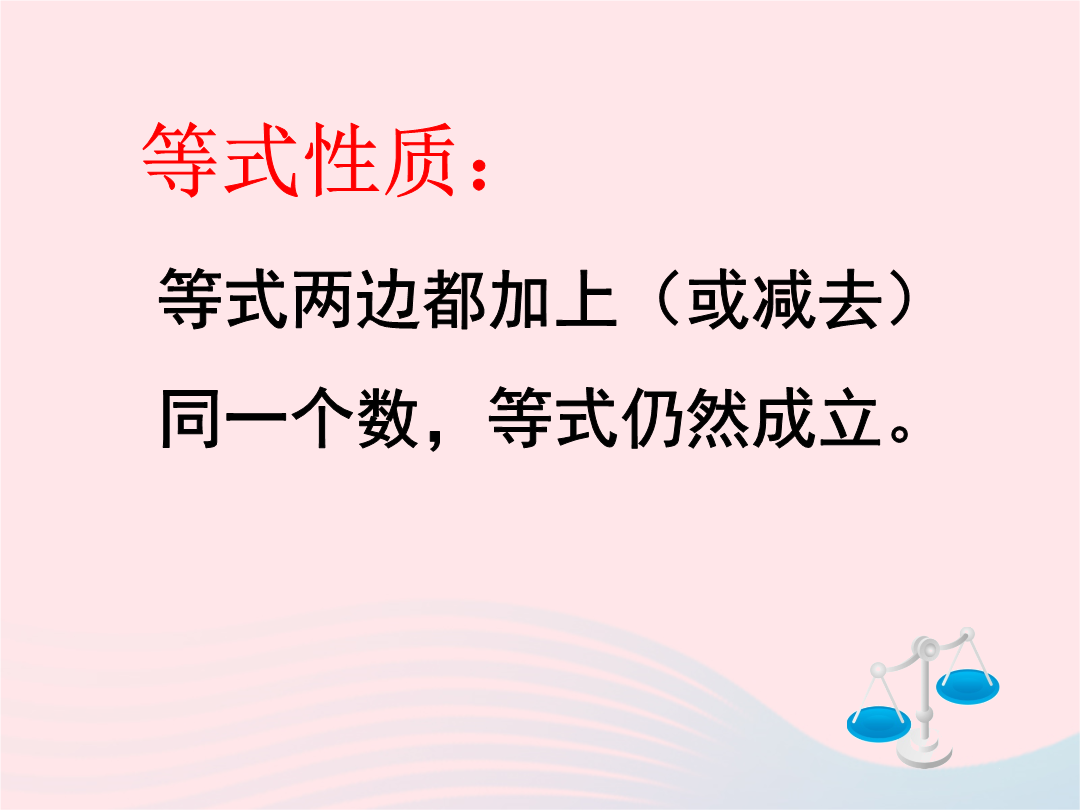 等式性质：

等式两边都加上（或减去）同一个数，等式仍然成立。